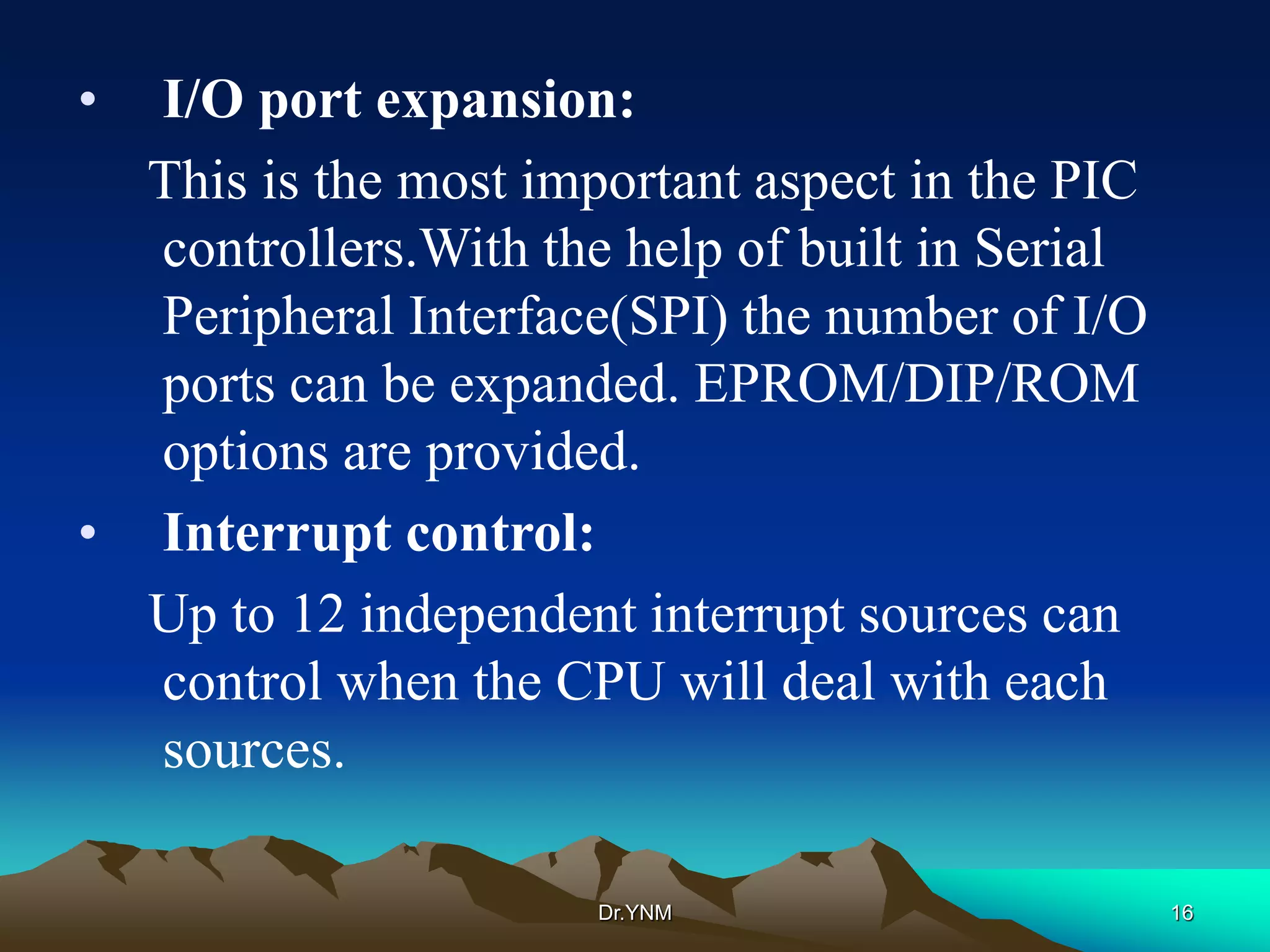 • I/O port expansion:

This is the most important aspect in the PIC controllers.With the help of built in Serial Peripheral Interface(SPI) the number of I/O ports can be expanded. EPROM/DIP/ROM options are provided.

• Interrupt control:

Up to 12 independent interrupt sources can control when the CPU will deal with each sources.

Dr.YNM

16